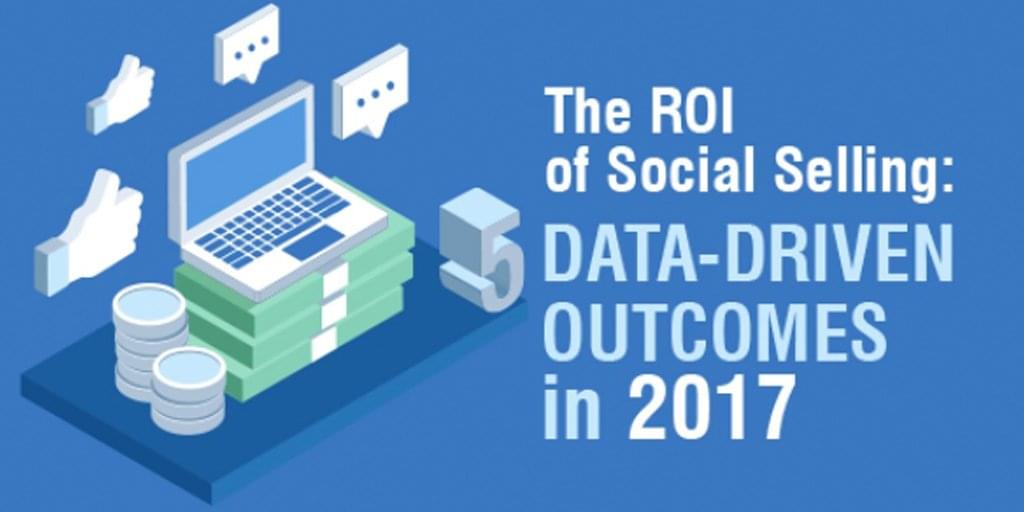 The ROI of Social Selling:

5 DATA-DRIVEN OUTCOMES in 2017